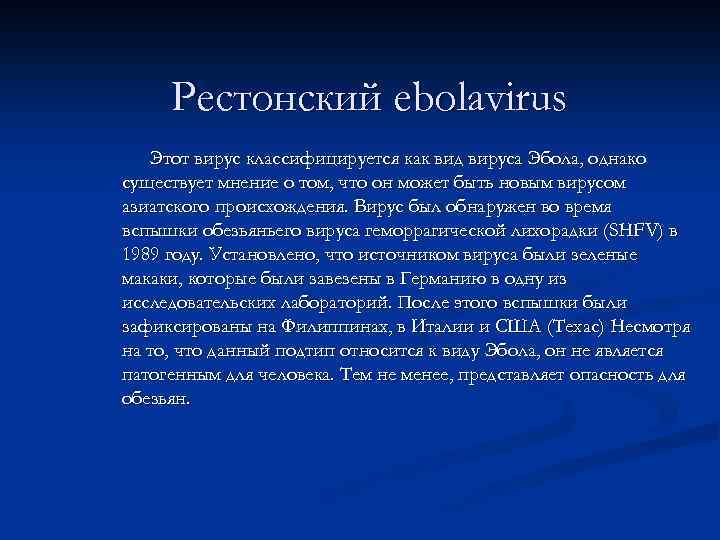 Рестонский ebolavirus

Этот вирус классифицируется как вид вируса Эбола, однако существует мнение о том, что он может быть новым вирусом азиатского происхождения. Вирус был обнаружен во время вспышки обезьяньего вируса геморрагической лихорадки (SHFV) в 1989 году. Установлено, что источником вируса были зеленые макаки, которые были завезены в Германию в одну из исследовательских лабораторий. После этого вспышки были зафиксированы на Филиппинах, в Италии и США (Техас) Несмотря на то, что данный подтип относится к виду Эбола, он не является патогенным для человека. Тем не менее, представляет опасность для обезьян.